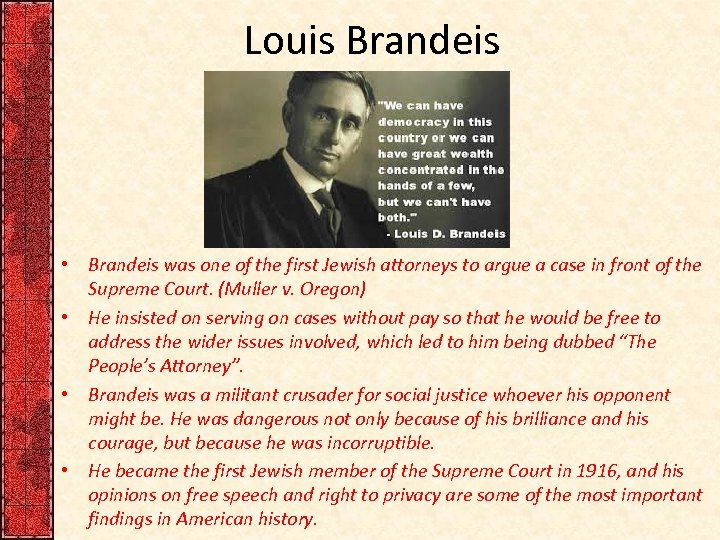 Louis Brandeis

"We can have democracy in this country or we can have great wealth concentrated in the hands of a few, but we can't have both."
- Louis D. Brandeis

• Brandeis was one of the first Jewish attorneys to argue a case in front of the Supreme Court. (Muller v. Oregon)
• He insisted on serving on cases without pay so that he would be free to address the wider issues involved, which led to him being dubbed "The People's Attorney".
• Brandeis was a militant crusader for social justice whoever his opponent might be. He was dangerous not only because of his brilliance and his courage, but because he was incorruptible.
• He became the first Jewish member of the Supreme Court in 1916, and his opinions on free speech and right to privacy are some of the most important findings in American history.